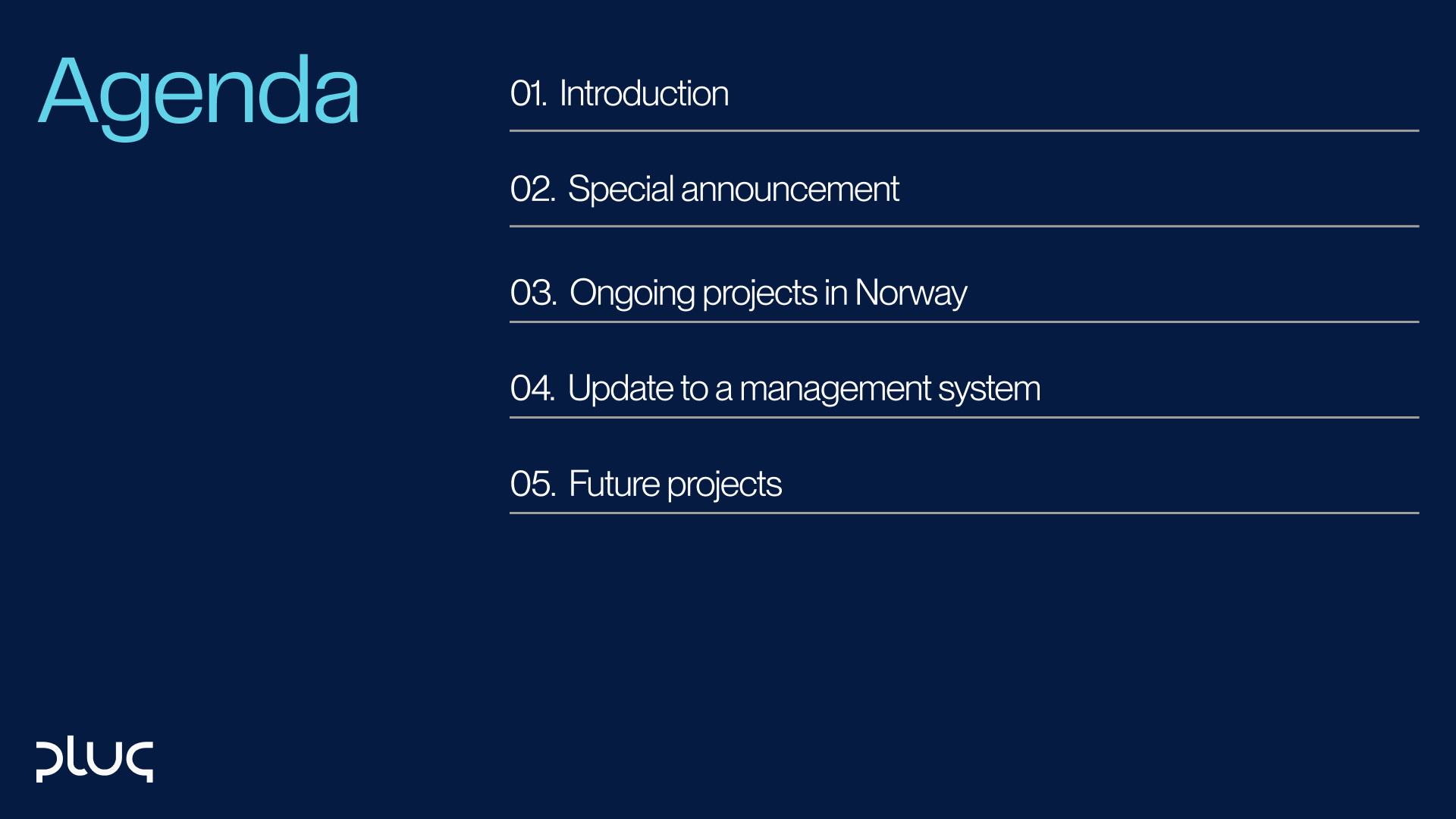 Agenda

01. Introduction

02. Special announcement

03. Ongoing projects in Norway

04. Update to a management system

05. Future projects

plug